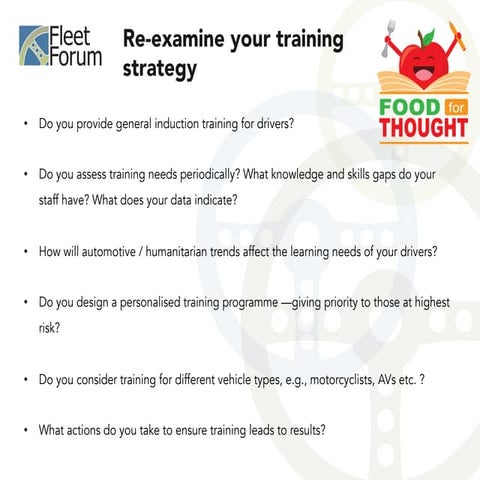 Fleet Forum

Re-examine your training strategy

FOOD for THOUGHT

• Do you provide general induction training for drivers?

• Do you assess training needs periodically? What knowledge and skills gaps do your staff have? What does your data indicate?

• How will automotive / humanitarian trends affect the learning needs of your drivers?

• Do you design a personalised training programme —giving priority to those at highest risk?

• Do you consider training for different vehicle types, e.g., motorcyclists, AVs etc. ?

• What actions do you take to ensure training leads to results?